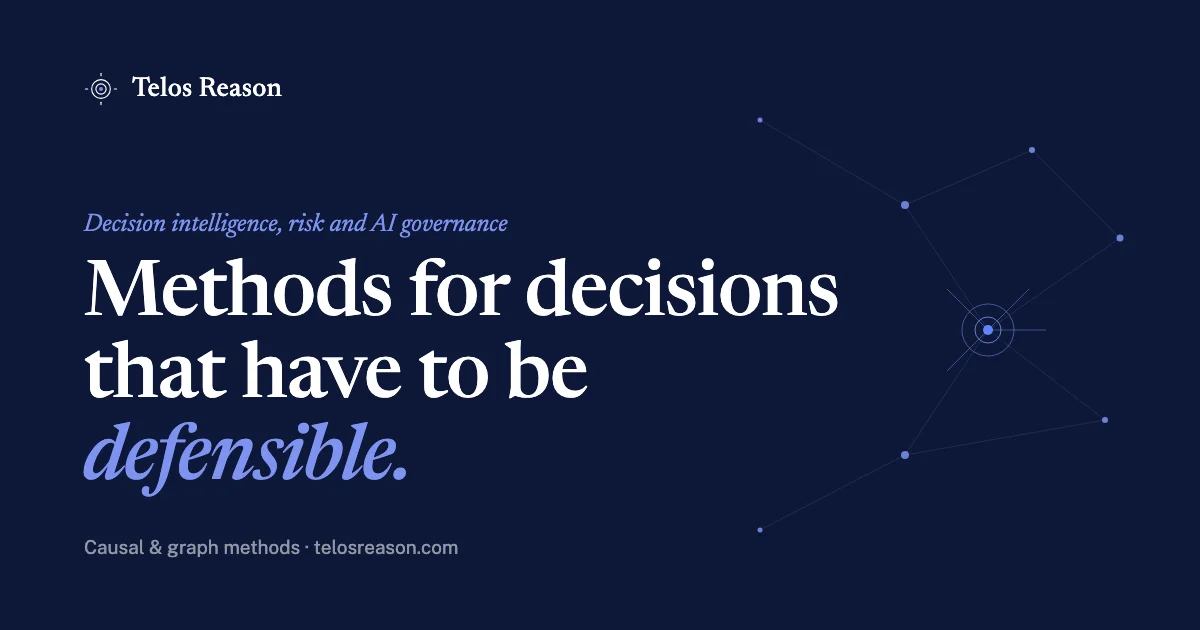 Telos Reason

Decision intelligence, risk and AI governance

Methods for decisions that have to be defensible.

Causal & graph methods · telosreason.com